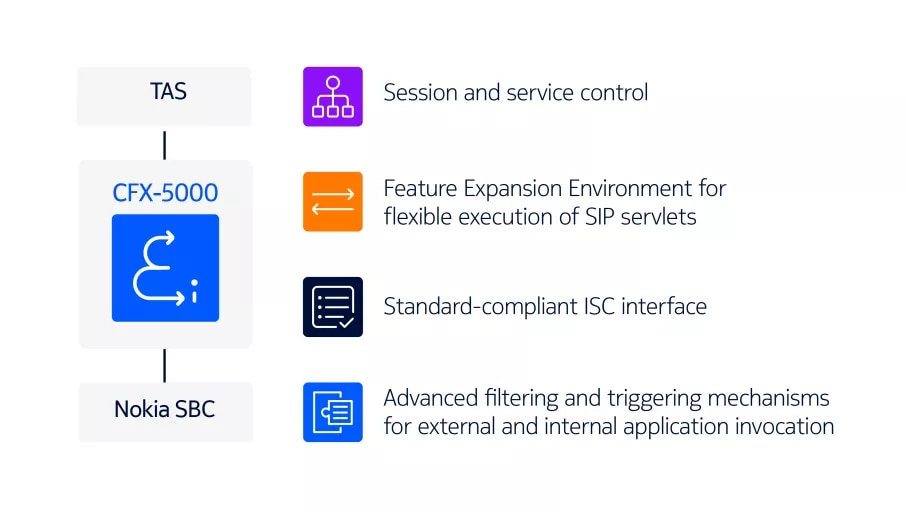 TAS

CFX-5000

Nokia SBC

Session and service control

Feature Expansion Environment for flexible execution of SIP servlets

Standard-compliant ISC interface

Advanced filtering and triggering mechanisms for external and internal application invocation